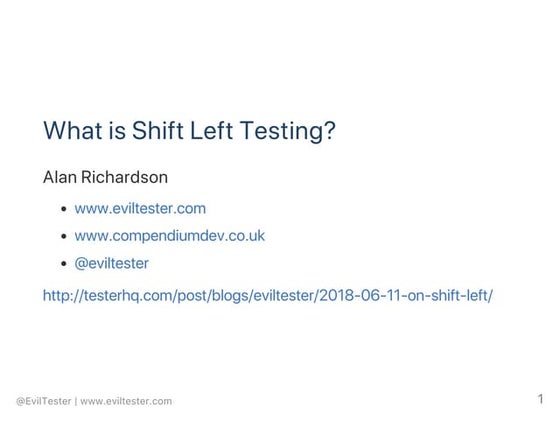 What is Shift Left Testing?

Alan Richardson

- www.eviltester.com
- www.compendiumdev.co.uk
- @eviltester

http://testerhq.com/post/blogs/eviltester/2018-06-11-on-shift-left/

@EvilTester | www.eviltester.com

1